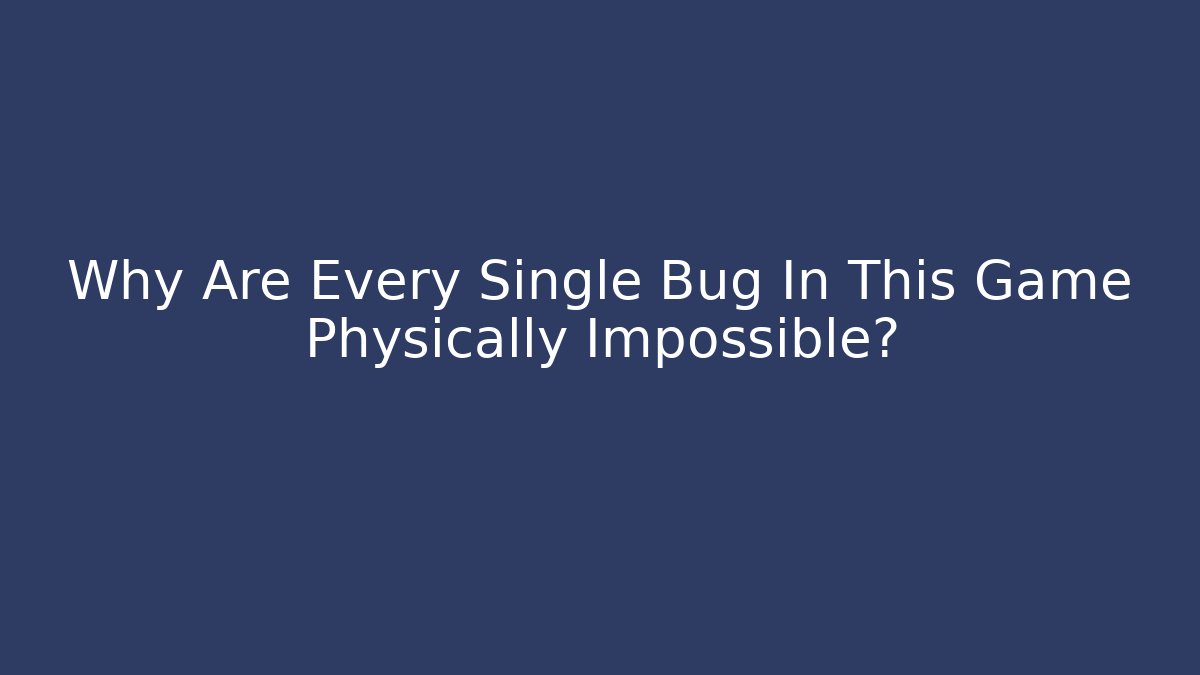 Why Are Every Single Bug In This Game Physically Impossible?